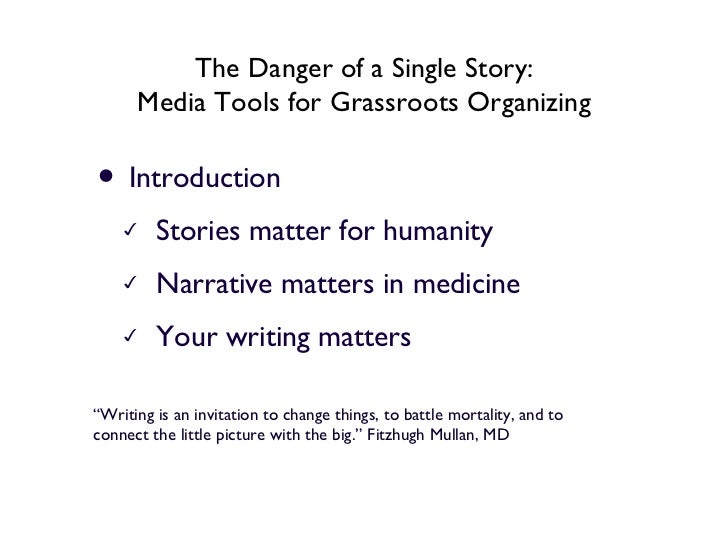 The Danger of a Single Story:
Media Tools for Grassroots Organizing

• Introduction

✓ Stories matter for humanity

✓ Narrative matters in medicine

✓ Your writing matters

“Writing is an invitation to change things, to battle mortality, and to connect the little picture with the big.” Fitzhugh Mullan, MD